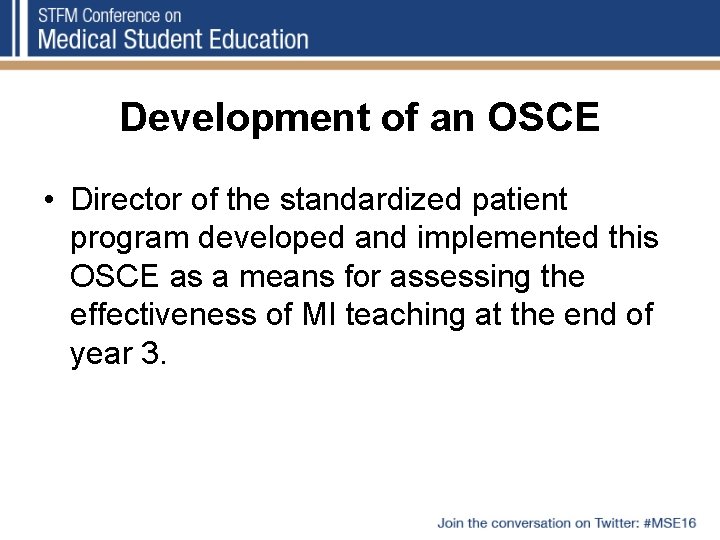 STFM Conference on
Medical Student Education

Development of an OSCE

• Director of the standardized patient program developed and implemented this OSCE as a means for assessing the effectiveness of MI teaching at the end of year 3.

Join the conversation on Twitter: #MSE16